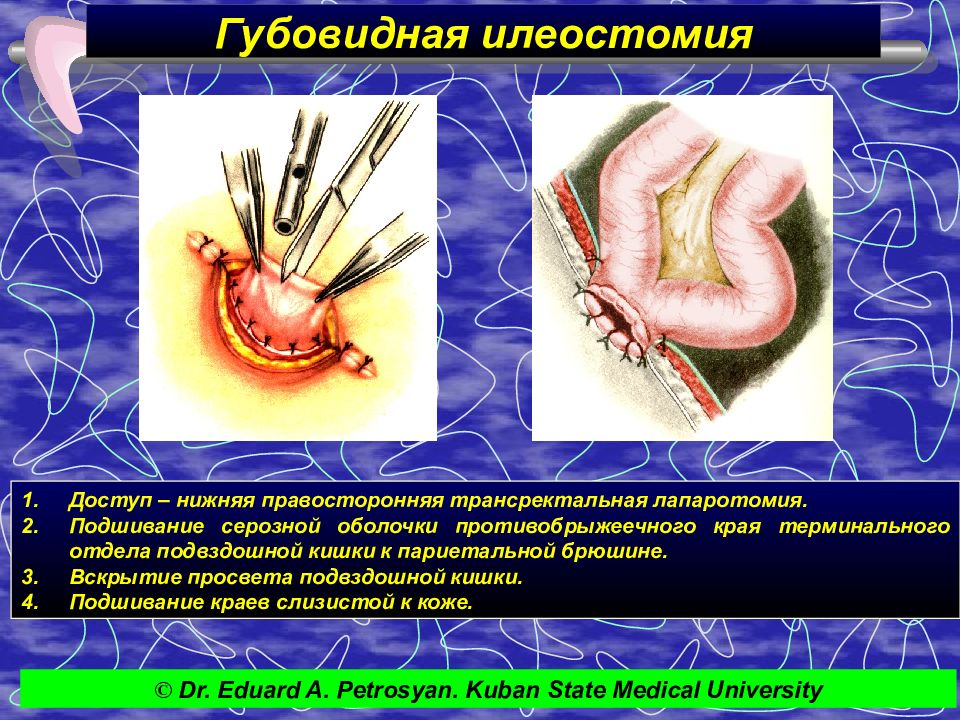 Губовидная илеостомия

1. Доступ – нижняя правосторонняя трансректальная лапаротомия.
2. Подшивание серозной оболочки противобрыжеечного края терминального отдела подвздошной кишки к париетальной брюшине.
3. Вскрытие просвета подвздошной кишки.
4. Подшивание краев слизистой к коже.

© Dr. Eduard A. Petrosyan. Kuban State Medical University